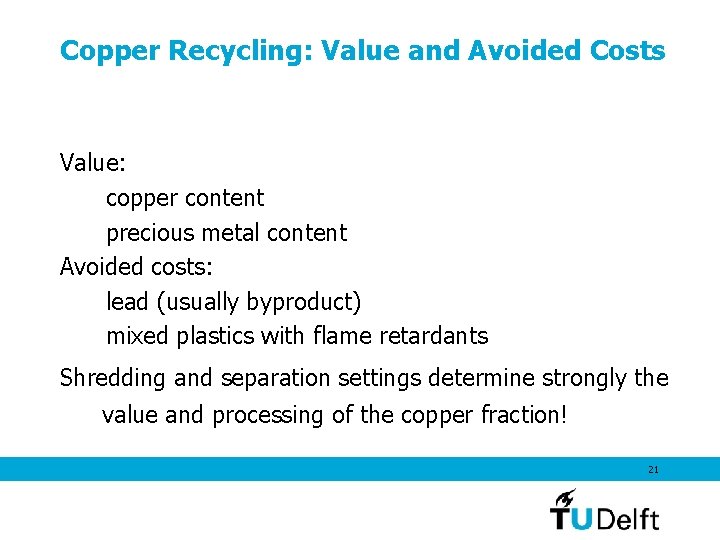 Copper Recycling: Value and Avoided Costs

Value:
copper content
precious metal content
Avoided costs:
lead (usually byproduct)
mixed plastics with flame retardants

Shredding and separation settings determine strongly the value and processing of the copper fraction!

21

TUDelft